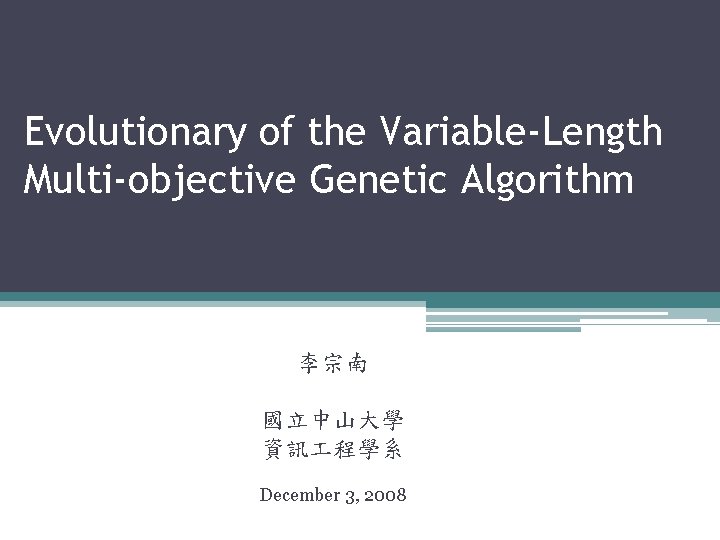 Evolutionary of the Variable-Length Multi-objective Genetic Algorithm

李宗南

國立中山大學
資訊工程學系

December 3, 2008